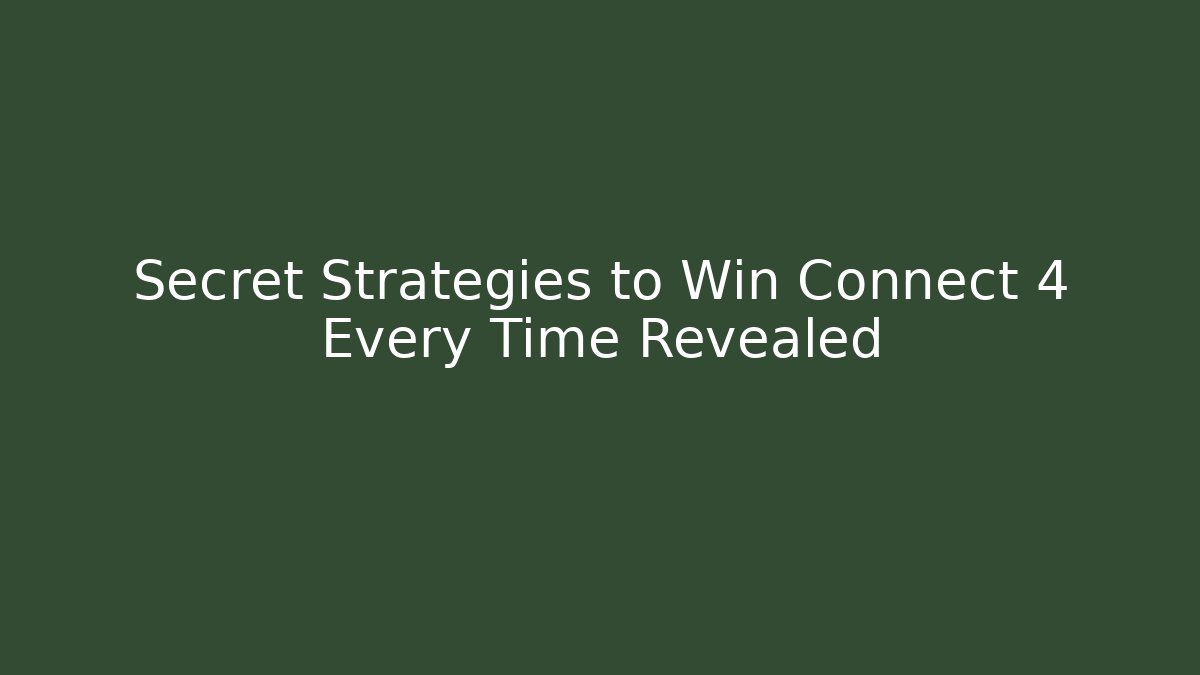 Secret Strategies to Win Connect 4 Every Time Revealed